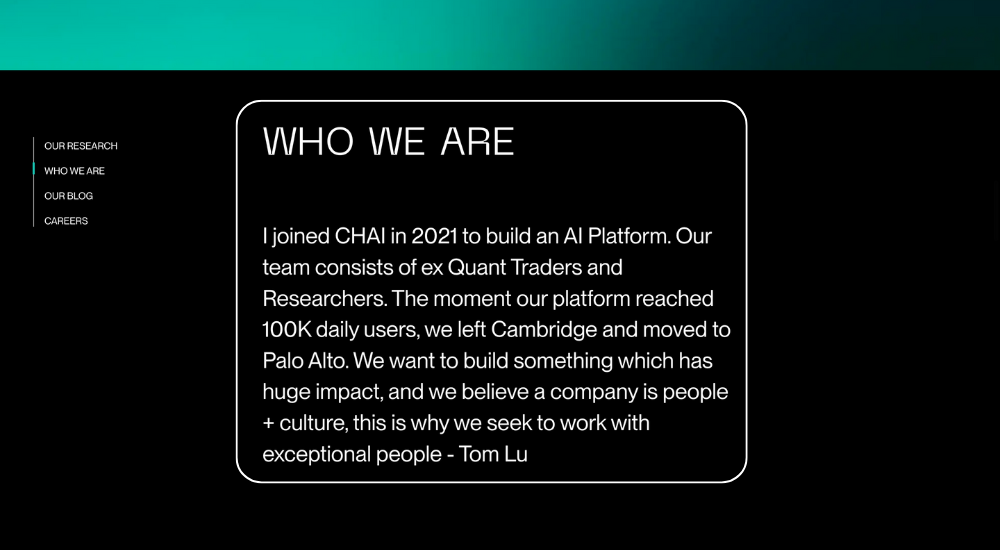 OUR RESEARCH
WHO WE ARE
OUR BLOG
CAREERS

WHO WE ARE

I joined CHAI in 2021 to build an AI Platform. Our team consists of ex Quant Traders and Researchers. The moment our platform reached 100K daily users, we left Cambridge and moved to Palo Alto. We want to build something which has huge impact, and we believe a company is people + culture, this is why we seek to work with exceptional people - Tom Lu